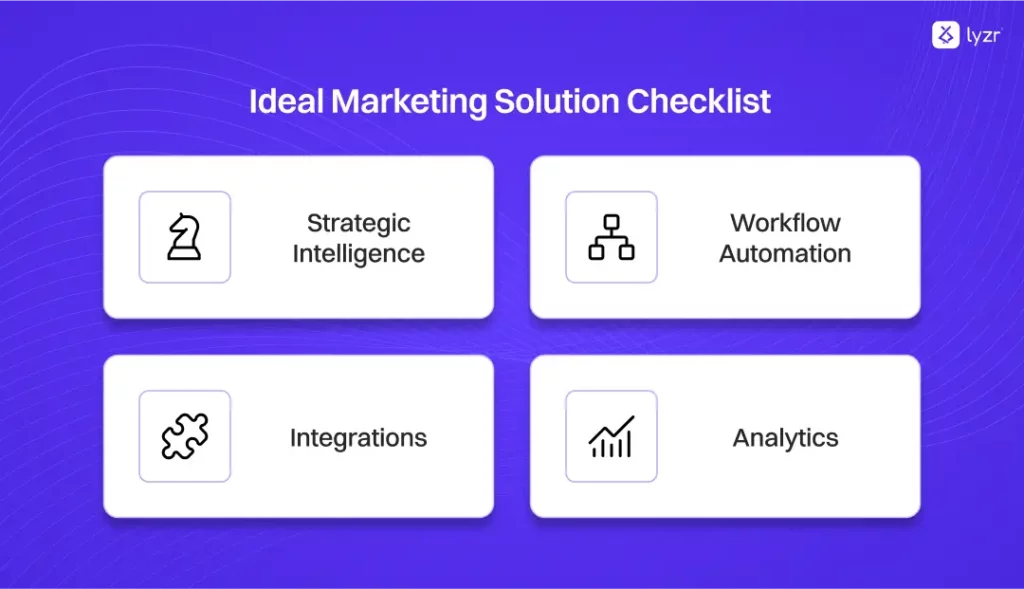 lyzr

Ideal Marketing Solution Checklist

Strategic Intelligence

Workflow Automation

Integrations

Analytics